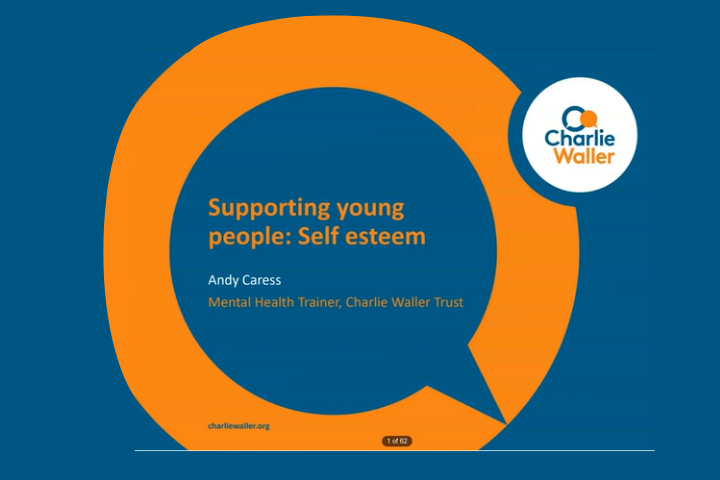 Charlie Waller

Supporting young people: Self esteem

Andy Caress

Mental Health Trainer, Charlie Waller Trust

charliewaller.org

1 of 62